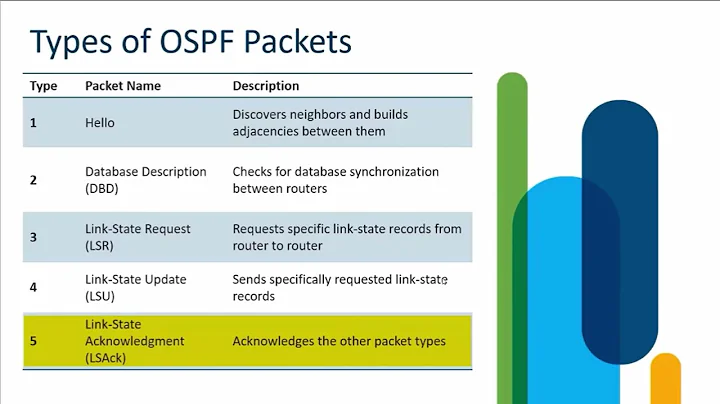 Types of OSPF Packets

| Type | Packet Name | Description |
|---|---|---|
| 1 | Hello | Discovers neighbors and builds adjacencies between them |
| 2 | Database Description (DBD) | Checks for database synchronization between routers |
| 3 | Link-State Request (LSR) | Requests specific link-state records from router to router |
| 4 | Link-State Update (LSU) | Sends specifically requested link-state records |
| 5 | Link-State Acknowledgment (LSAck) | Acknowledges the other packet types |